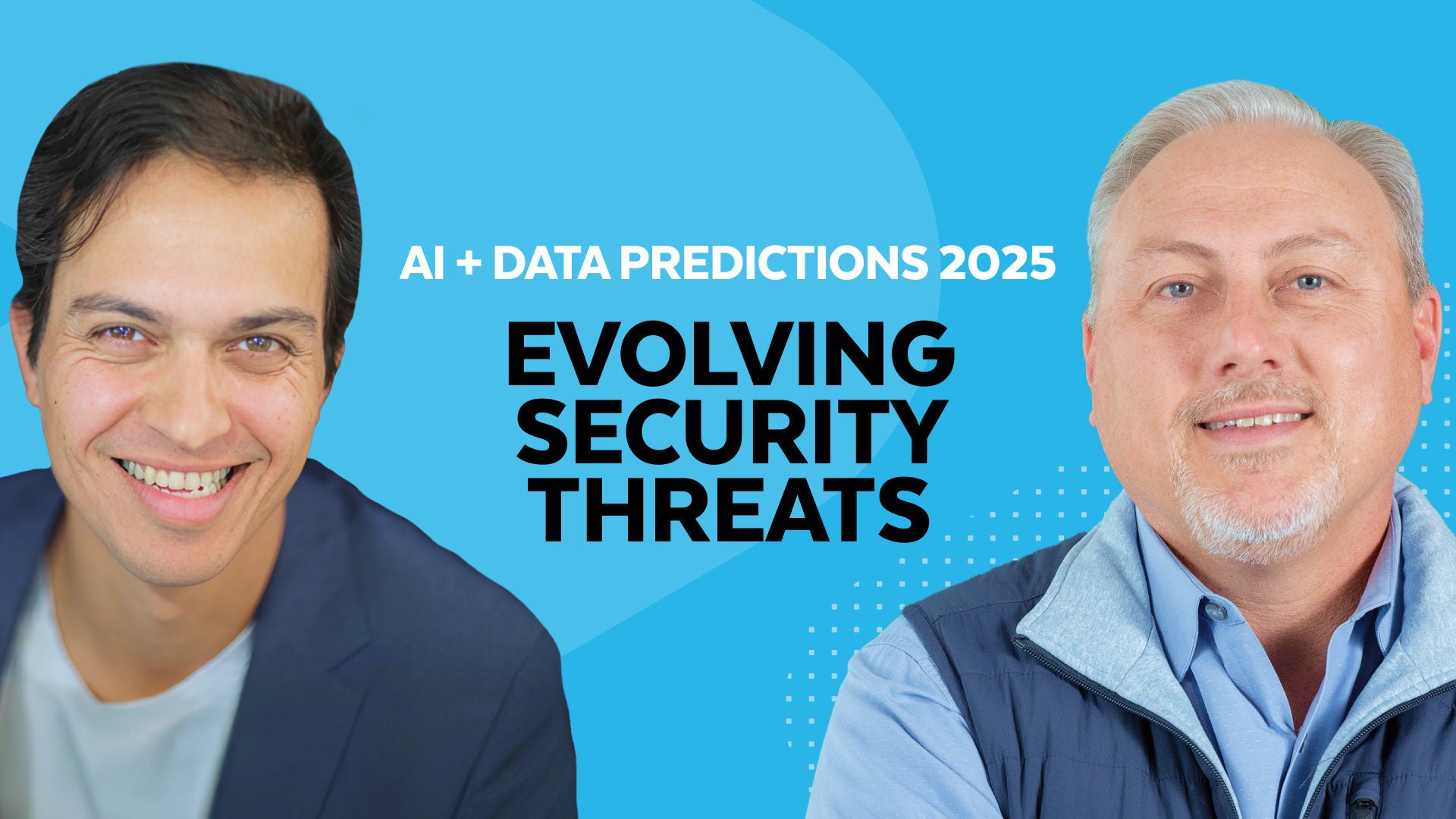 AI + DATA PREDICTIONS 2025

EVOLVING SECURITY THREATS